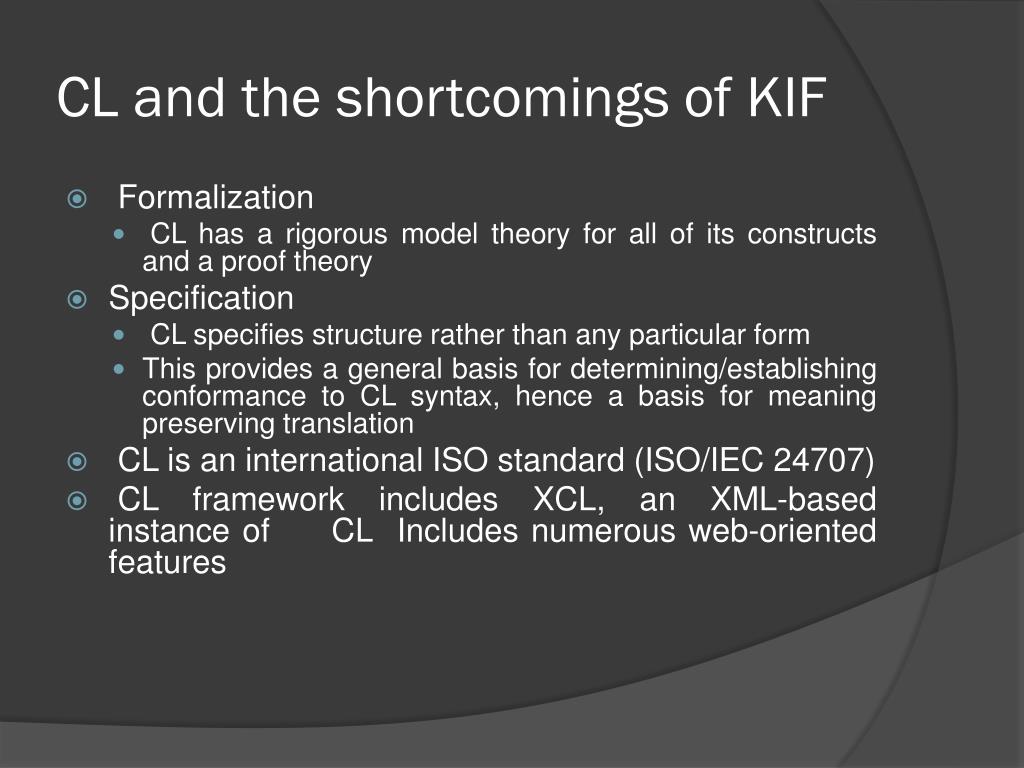 CL and the shortcomings of KIF

Formalization

CL has a rigorous model theory for all of its constructs and a proof theory

Specification

CL specifies structure rather than any particular form

This provides a general basis for determining/establishing conformance to CL syntax, hence a basis for meaning preserving translation

CL is an international ISO standard (ISO/IEC 24707)

CL framework includes XCL, an XML-based instance of CL Includes numerous web-oriented features